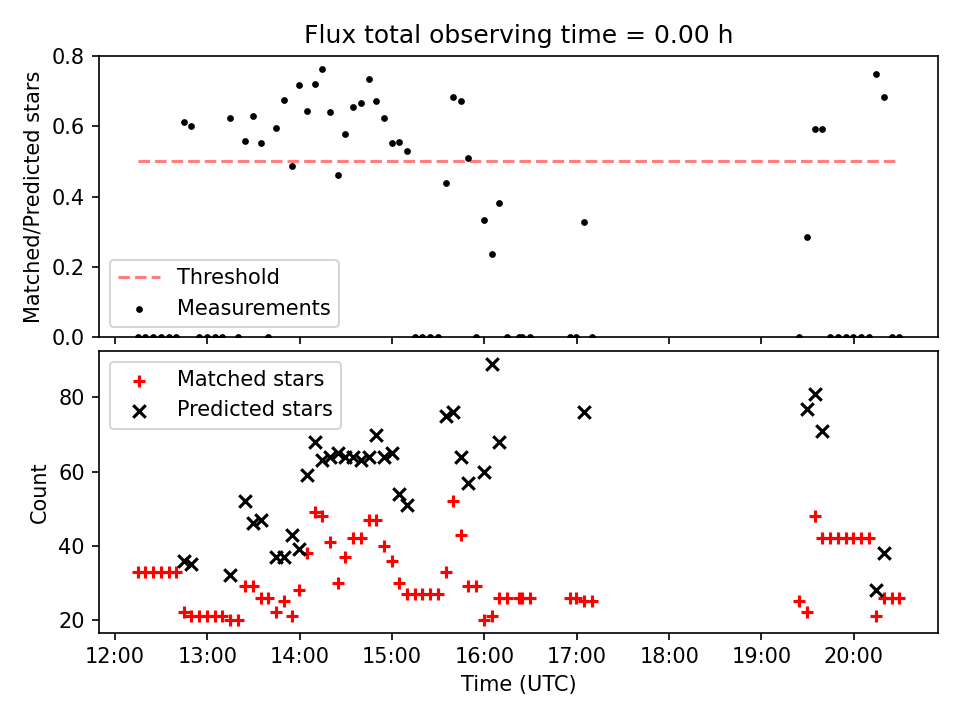 Flux total observing time = 0.00 h

Matched/Predicted stars

0.8
0.6
0.4
0.2
0.0

Threshold
Measurements

Matched stars
Predicted stars

Count

80
60
40
20

12:00
13:00
14:00
15:00
16:00
17:00
18:00
19:00
20:00

Time (UTC)